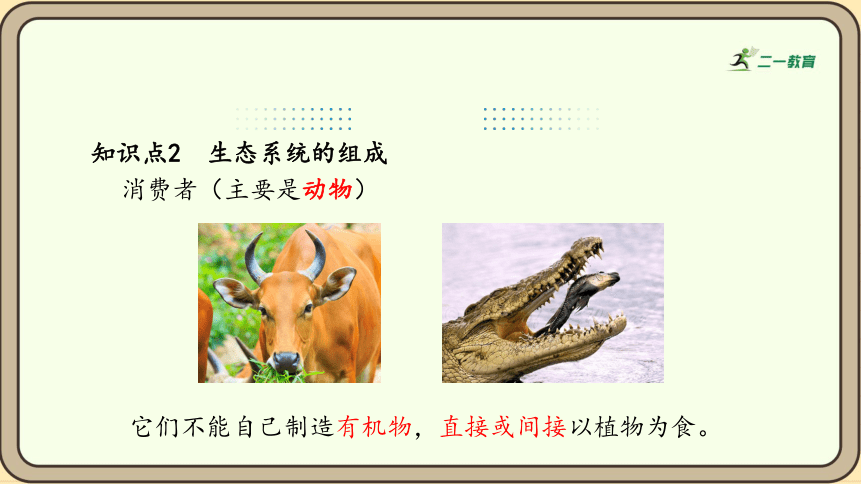 二一教育

知识点2　生态系统的组成

消费者（主要是动物）

它们不能自己制造有机物，直接或间接以植物为食。